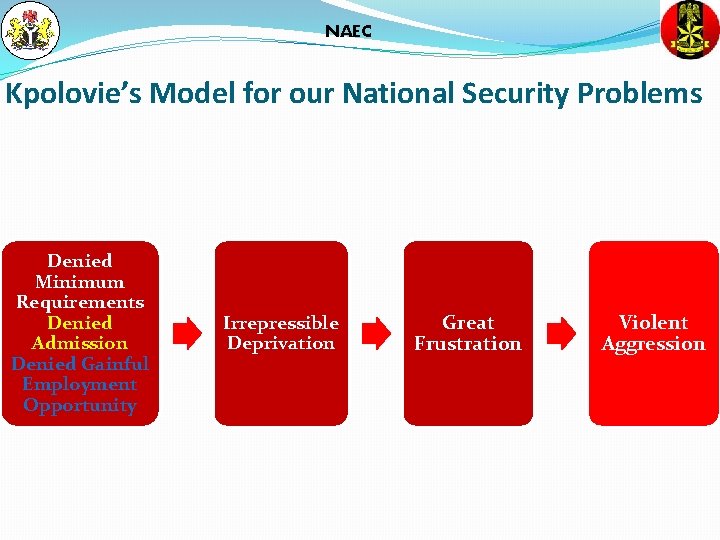 NAEC

Kpolovie's Model for our National Security Problems

Denied Minimum Requirements
Denied Admission
Denied Gainful Employment Opportunity

Irrepressible Deprivation

Great Frustration

Violent Aggression